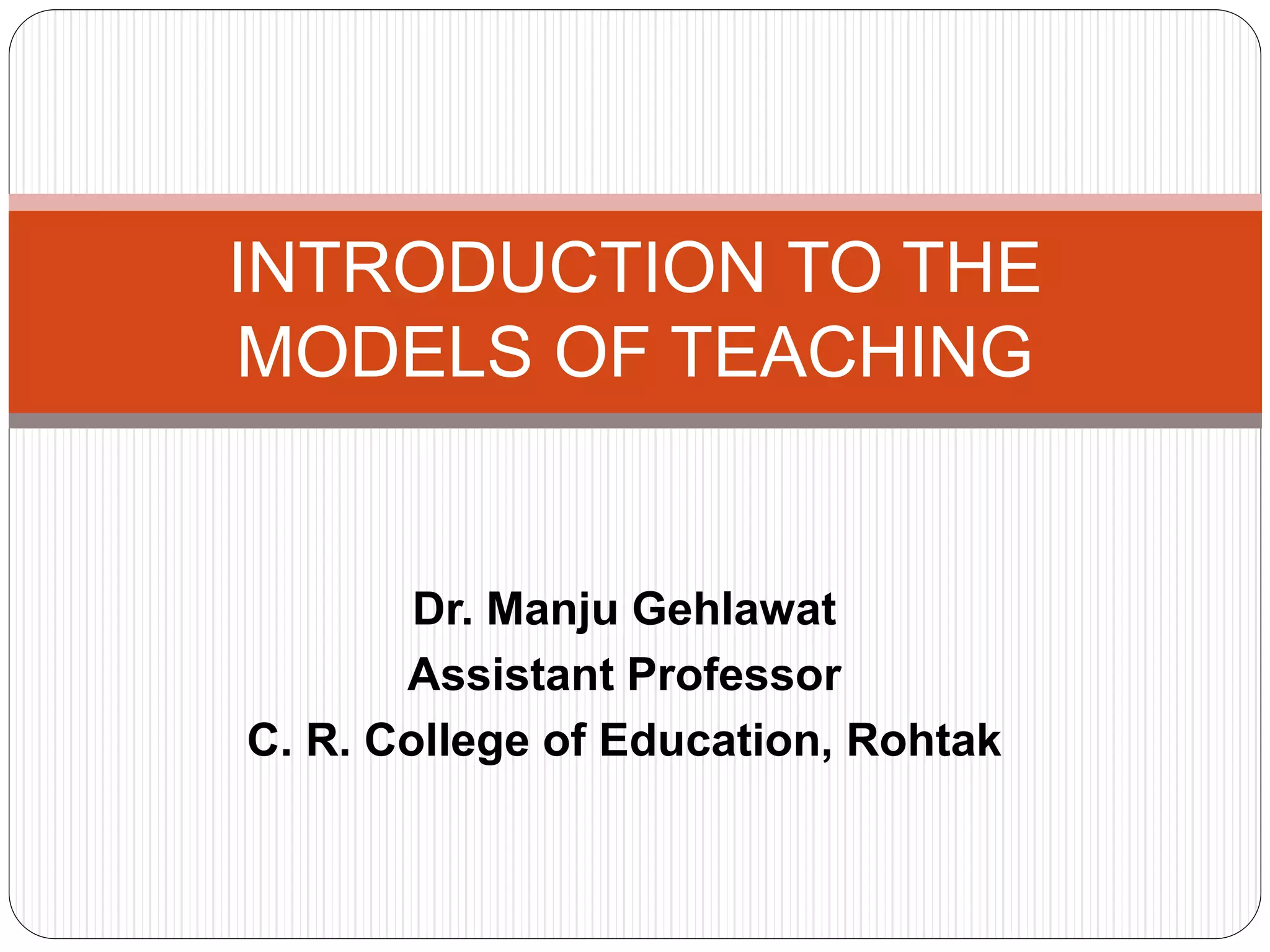 INTRODUCTION TO THE MODELS OF TEACHING

Dr. Manju Gehlawat
Assistant Professor
C. R. College of Education, Rohtak